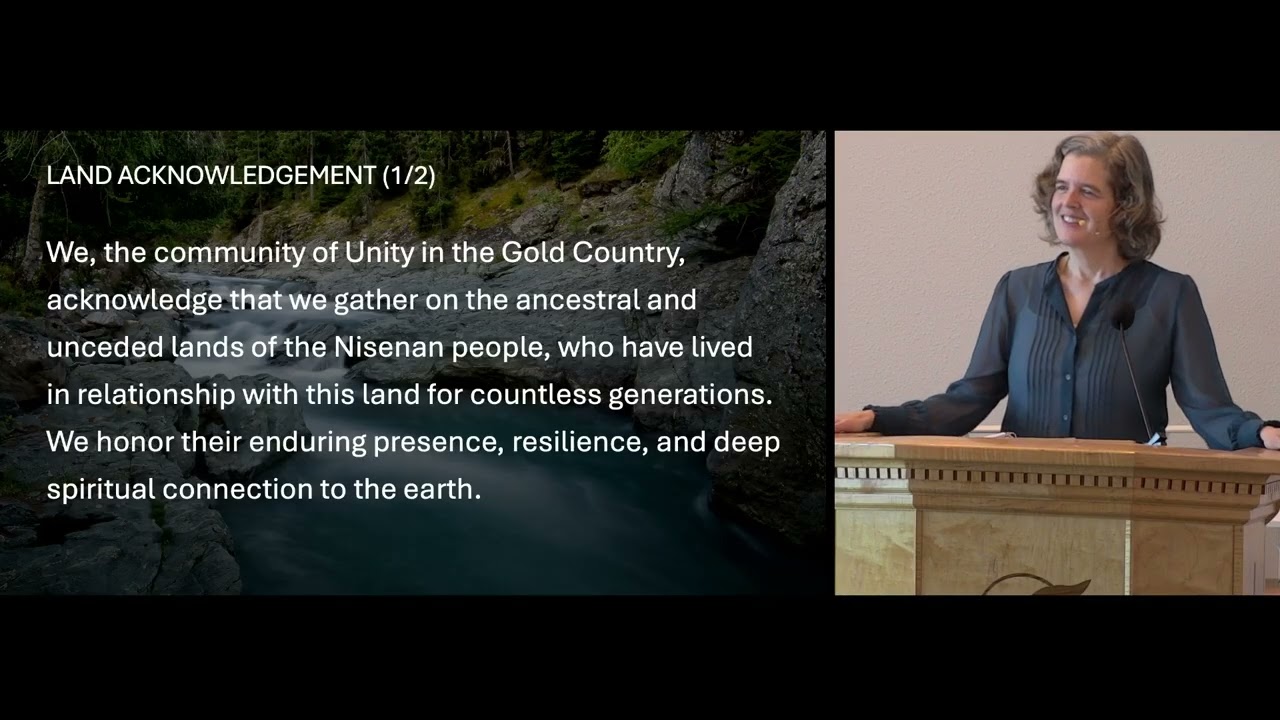 LAND ACKNOWLEDGEMENT (1/2)

We, the community of Unity in the Gold Country, acknowledge that we gather on the ancestral and unceded lands of the Nisenan people, who have lived in relationship with this land for countless generations. We honor their enduring presence, resilience, and deep spiritual connection to the earth.